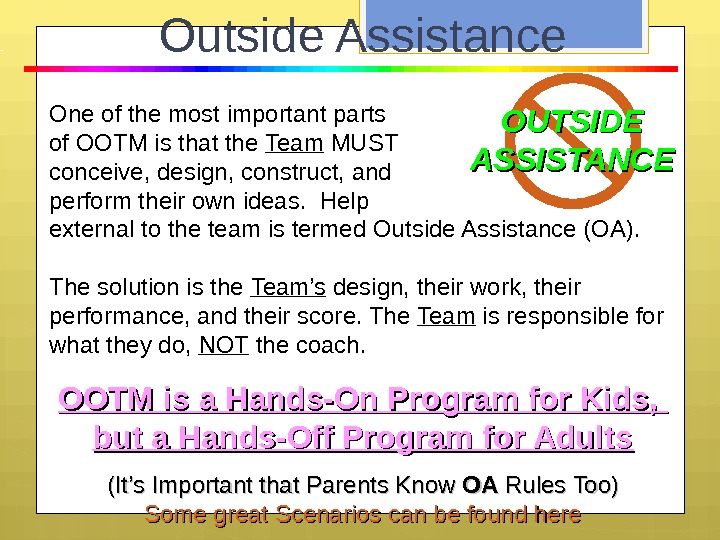 Outside Assistance

OUTSIDE ASSISTANCE

One of the most important parts of OOTM is that the Team MUST conceive, design, construct, and perform their own ideas. Help external to the team is termed Outside Assistance (OA).

The solution is the Team's design, their work, their performance, and their score. The Team is responsible for what they do, NOT the coach.

OOTM is a Hands-On Program for Kids, but a Hands-Off Program for Adults

(It's Important that Parents Know OA Rules Too)

Some great Scenarios can be found here